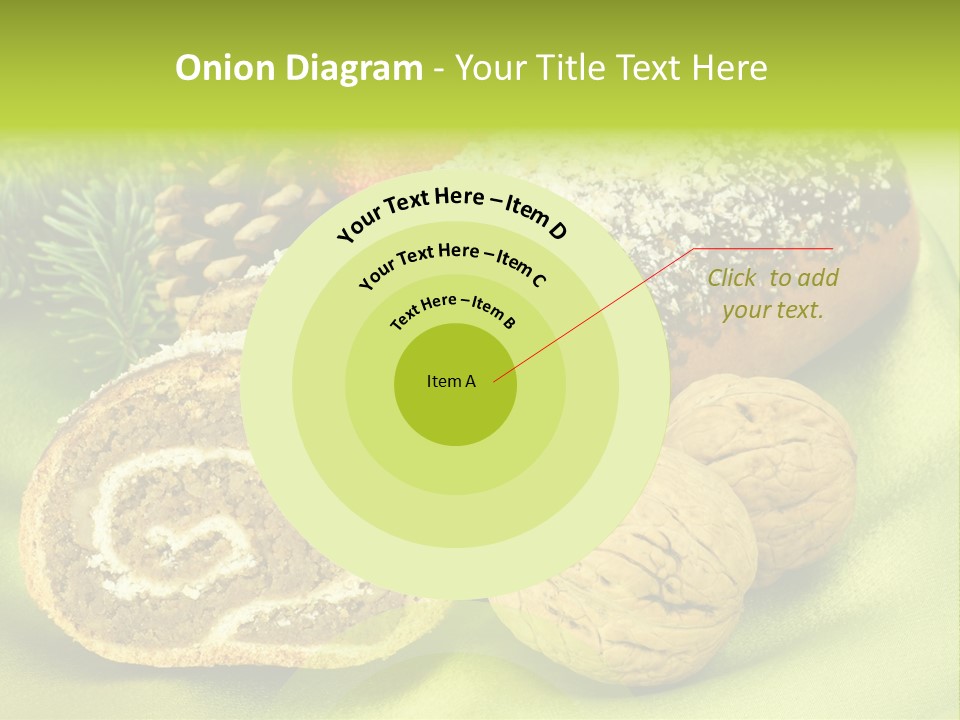 Onion Diagram - Your Title Text Here

Your Text Here – Item D

Your Text Here – Item C

Text Here – Item B

Item A

Click to add your text.